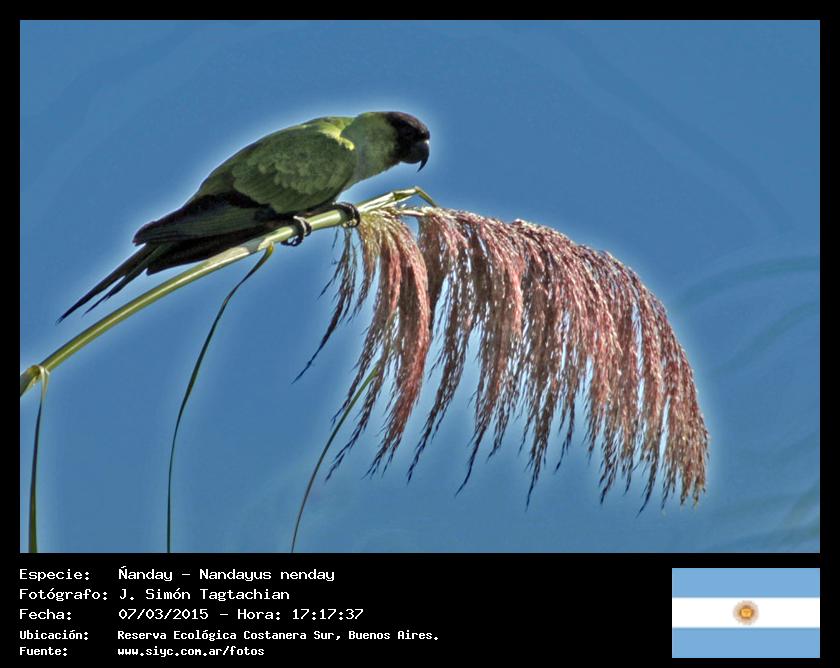 Especie: Ñanday - Nandayus nenday
Fotógrafo: J. Simón Tagtachian
Fecha: 07/03/2015 - Hora: 17:17:37
Ubicación: Reserva Ecológica Costanera Sur, Buenos Aires.
Fuente: www.siyc.com.ar/fotos